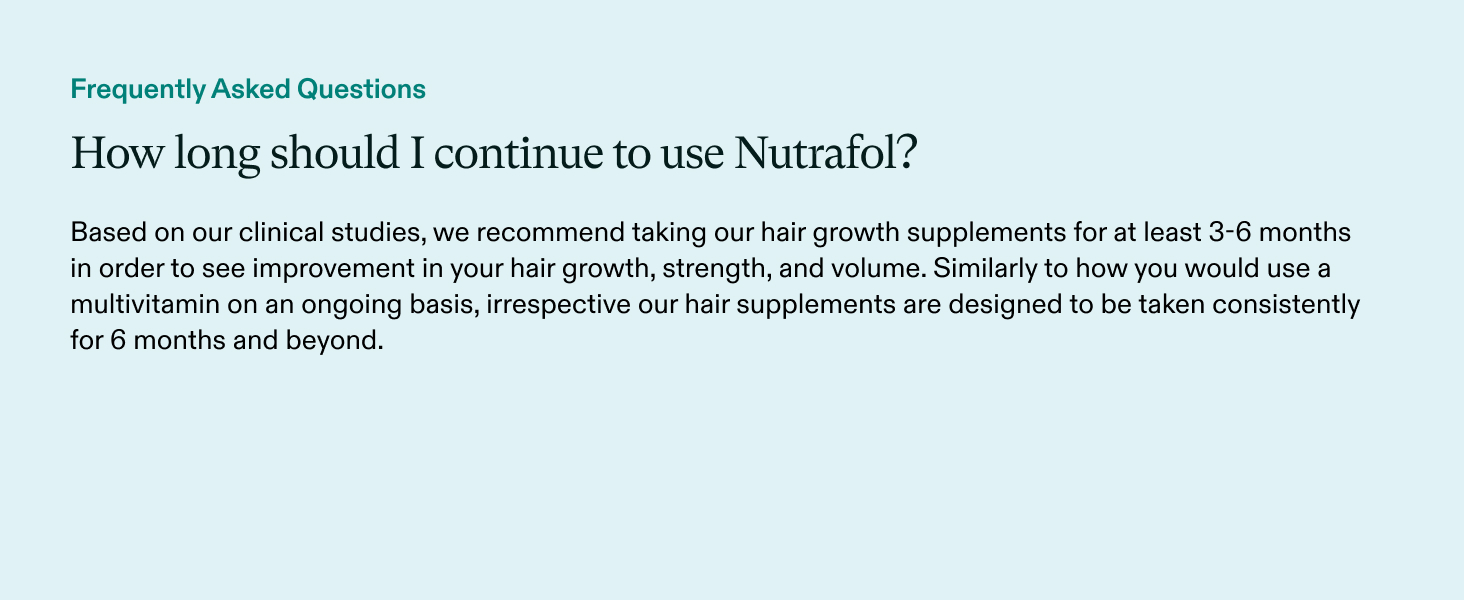 Frequently Asked Questions

How long should I continue to use Nutrafol?

Based on our clinical studies, we recommend taking our hair growth supplements for at least 3-6 months in order to see improvement in your hair growth, strength, and volume. Similarly to how you would use a multivitamin on an ongoing basis, irrespective our hair supplements are designed to be taken consistently for 6 months and beyond.